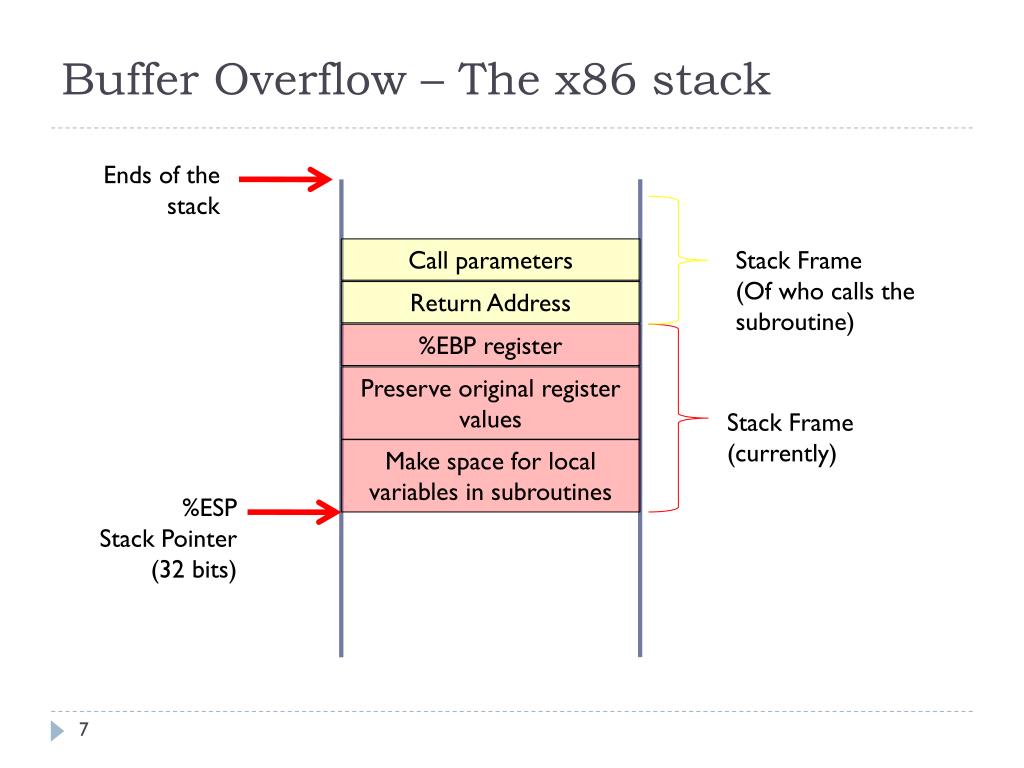 Buffer Overflow – The x86 stack

Ends of the stack

Call parameters

Return Address

%EBP register

Preserve original register values

Make space for local variables in subroutines

Stack Frame (Of who calls the subroutine)

Stack Frame (currently)

%ESP Stack Pointer (32 bits)

7